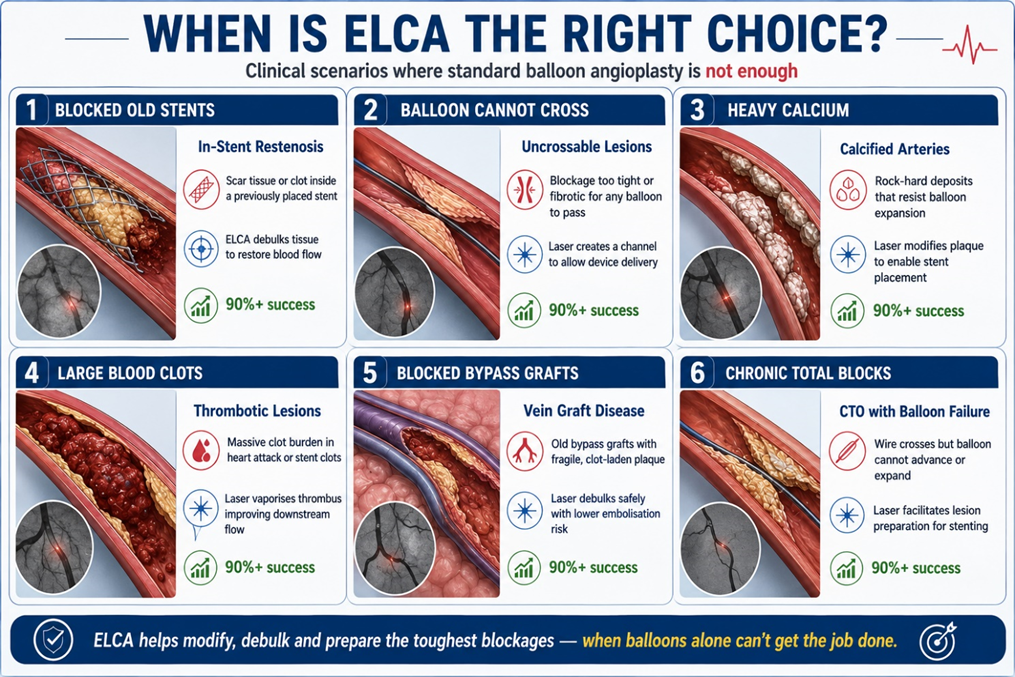 WHEN IS ELCA THE RIGHT CHOICE?

Clinical scenarios where standard balloon angioplasty is not enough

1 BLOCKED OLD STENTS

In-Stent Restenosis

Scar tissue or clot inside a previously placed stent

ELCA debulks tissue to restore blood flow

90%+ success

2 BALLOON CANNOT CROSS

Uncrossable Lesions

Blockage too tight or fibrotic for any balloon to pass

Laser creates a channel to allow device delivery

90%+ success

3 HEAVY CALCIUM

Calcified Arteries

Rock-hard deposits that resist balloon expansion

Laser modifies plaque to enable stent placement

90%+ success

4 LARGE BLOOD CLOTS

Thrombotic Lesions

Massive clot burden in heart attack or stent clots

Laser vaporises thrombus improving downstream flow

90%+ success

5 BLOCKED BYPASS GRAFTS

Vein Graft Disease

Old bypass grafts with fragile, clot-laden plaque

Laser debulks safely with lower embolisation risk

90%+ success

6 CHRONIC TOTAL BLOCKS

CTO with Balloon Failure

Wire crosses but balloon cannot advance or expand

Laser facilitates lesion preparation for stenting

90%+ success

ELCA helps modify, debulk and prepare the toughest blockages — when balloons alone can't get the job done.